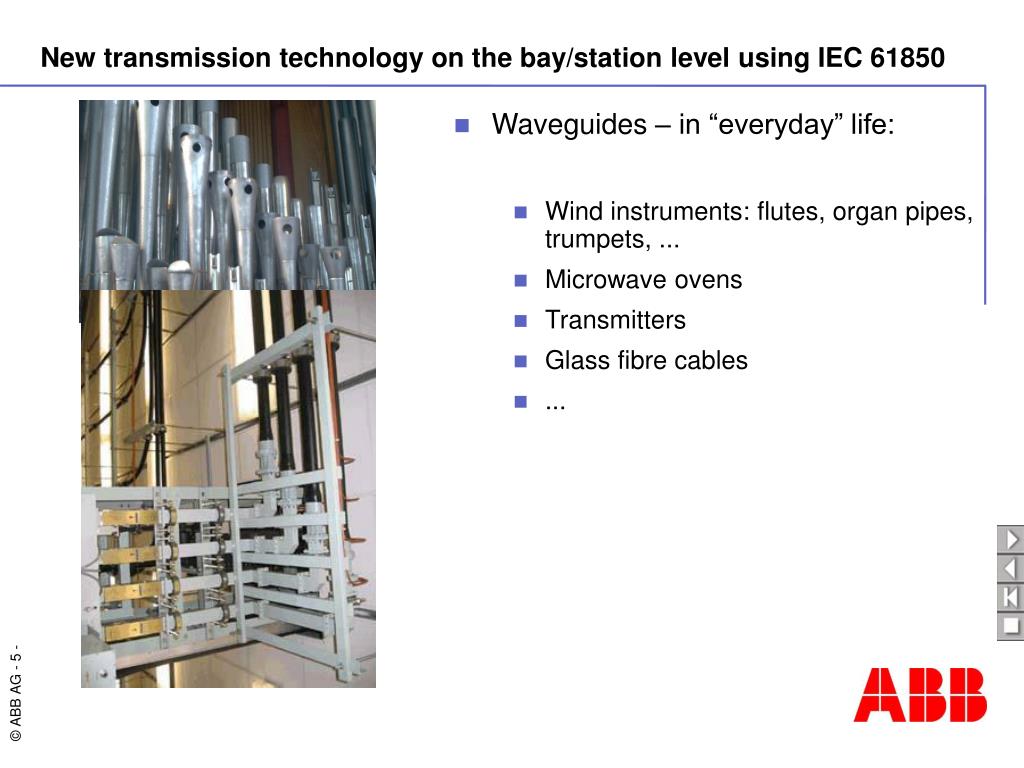 New transmission technology on the bay/station level using IEC 61850

Waveguides – in “everyday” life:

Wind instruments: flutes, organ pipes, trumpets, ...

Microwave ovens

Transmitters

Glass fibre cables

...

© ABB AG - 5 -

ABB